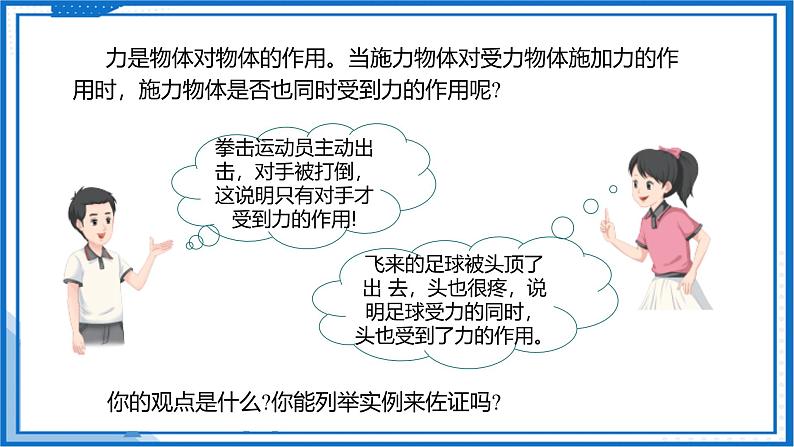 力是物体对物体的作用。当施力物体对受力物体施加力的作用时，施力物体是否也同时受到力的作用呢?

拳击运动员主动出击，对手被打倒，这说明只有对手才受到力的作用!

飞来的足球被头顶了出 去，头也很疼，说明足球受力的同时，头也受到了力的作用。

你的观点是什么?你能列举实例来佐证吗?